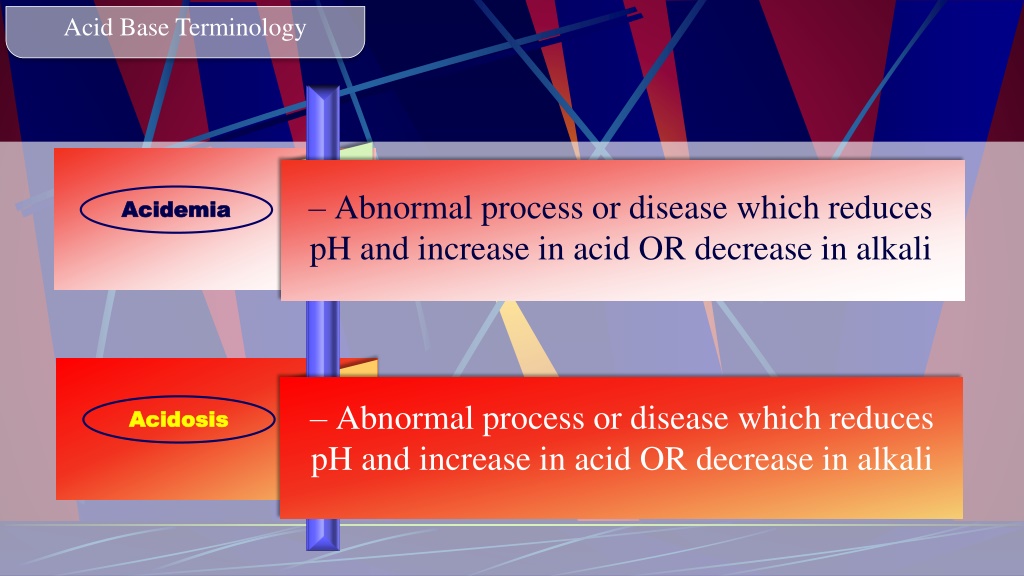 Acid Base Terminology

Acidemia

– Abnormal process or disease which reduces pH and increase in acid OR decrease in alkali

Acidosis

– Abnormal process or disease which reduces pH and increase in acid OR decrease in alkali